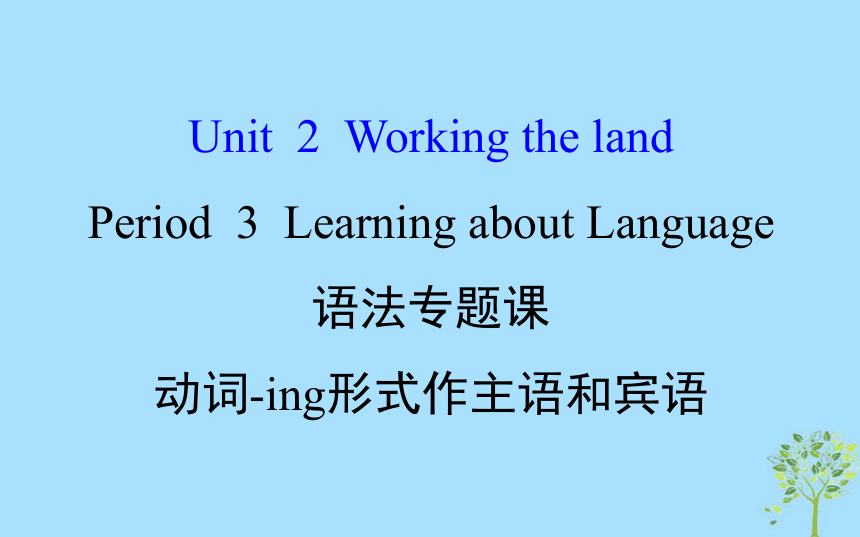 Unit 2 Working the land

Period 3 Learning about Language

语法专题课

动词-ing形式作主语和宾语